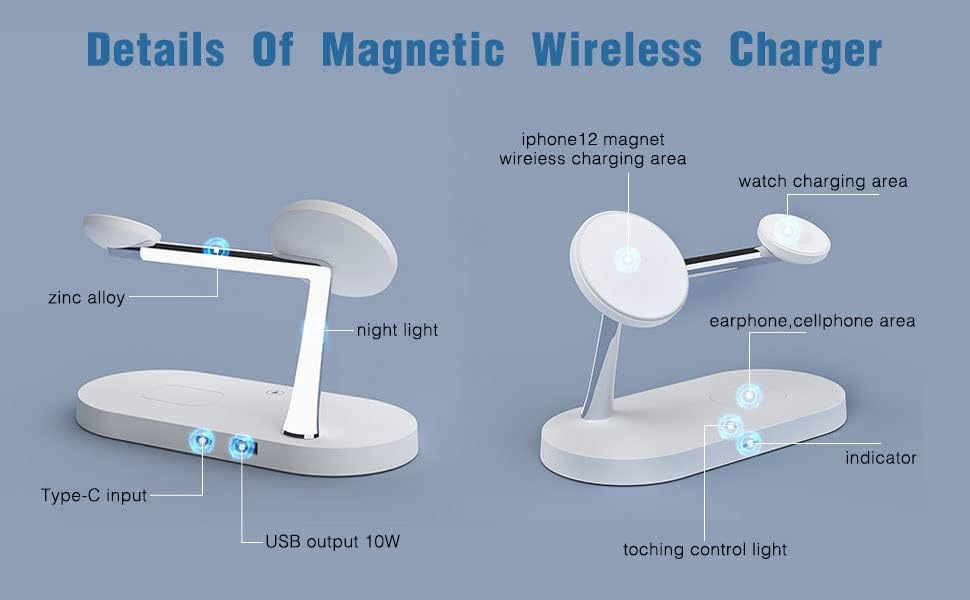 Details Of Magnetic Wireless Charger

zinc alloy

night light

Type-C input

USB output 10W

iphone12 magnet wireless charging area

watch charging area

earphone,cellphone area

indicator

toching control light